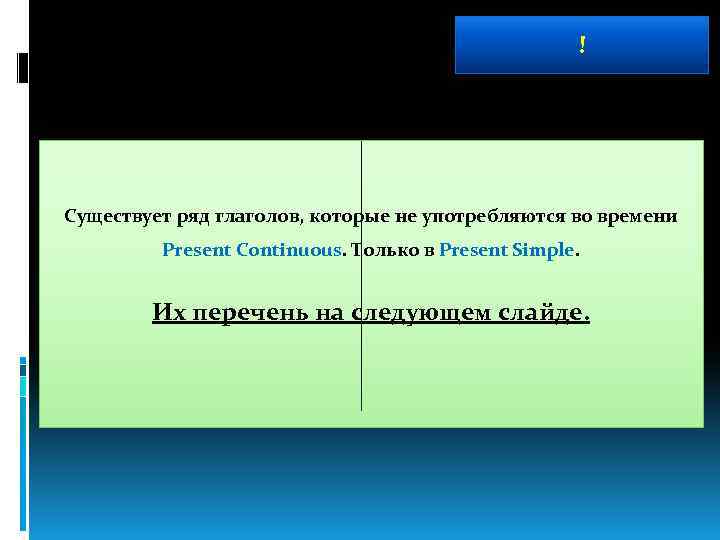 !

Существует ряд глаголов, которые не употребляются во времени Present Continuous. Только в Present Simple.

Их перечень на следующем слайде.